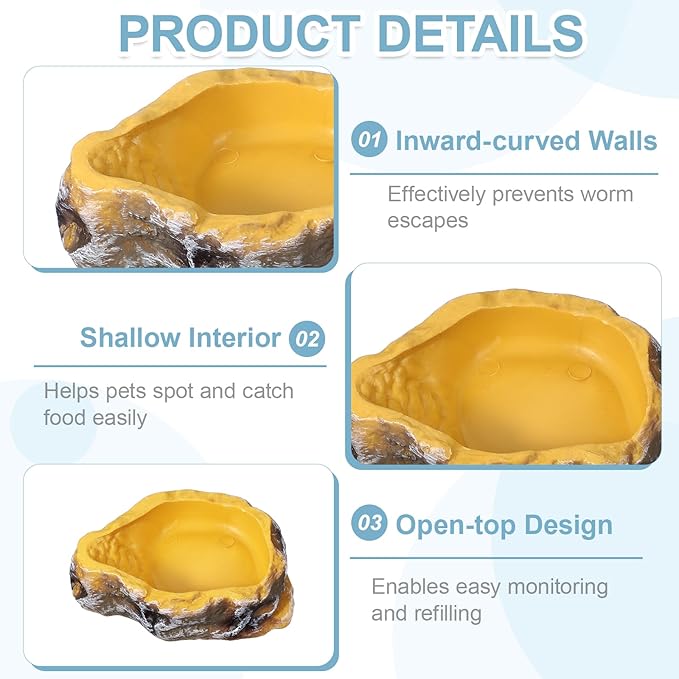 PRODUCT DETAILS

01 Inward-curved Walls

Effectively prevents worm escapes

Shallow Interior 02

Helps pets spot and catch food easily

03 Open-top Design

Enables easy monitoring and refilling